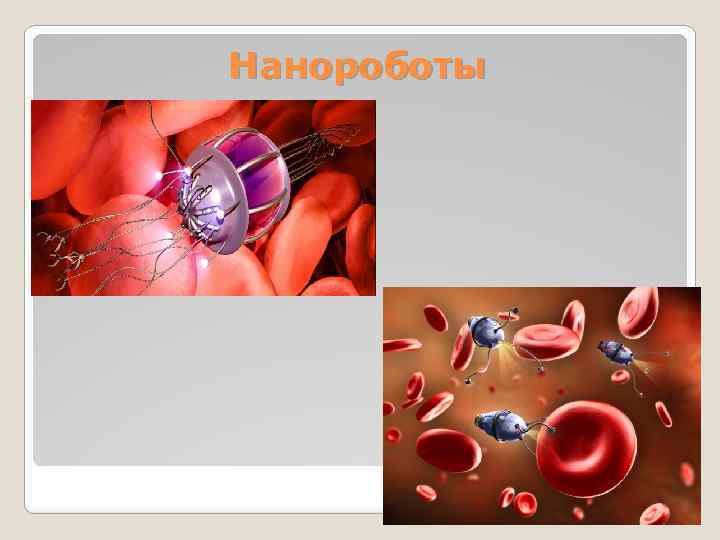 Нанороботы